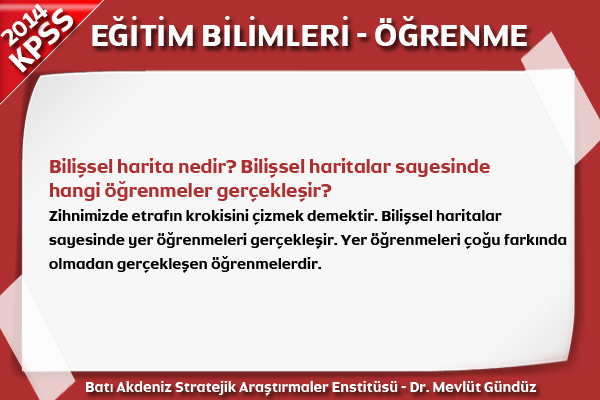 2014 KPSS

EĞİTİM BİLİMLERİ - ÖĞRENME

Bilişsel harita nedir? Bilişsel haritalar sayesinde hangi öğrenmeler gerçekleşir?

Zihnimizde etrafın krokisini çizmek demektir. Bilişsel haritalar sayesinde yer öğrenmeleri gerçekleşir. Yer öğrenmeleri çoğu farkında olmadan gerçekleşen öğrenmelerdir.

Batı Akdeniz Stratejik Araştırmaler Enstitüsü - Dr. Mevlüt Gündüz